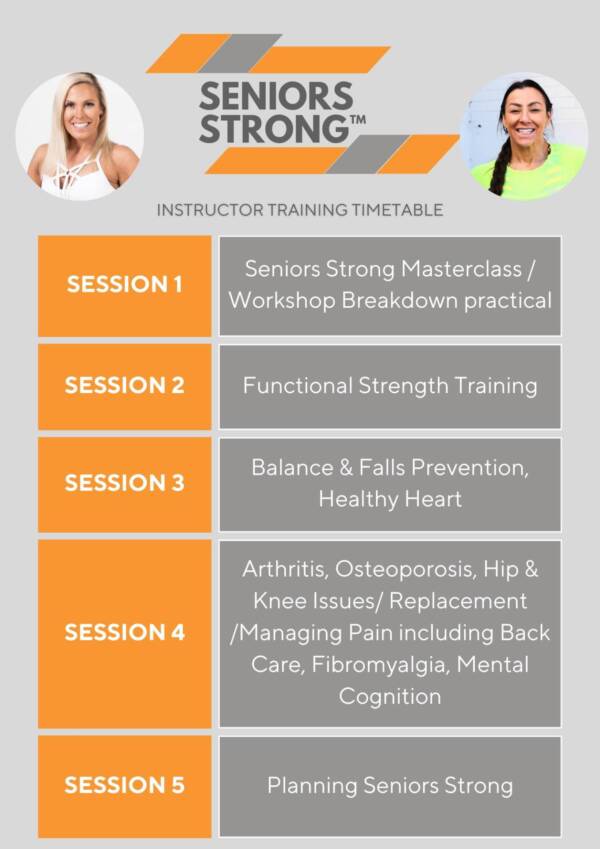 SENIORS STRONG™

INSTRUCTOR TRAINING TIMETABLE

| SESSION 1 | Seniors Strong Masterclass / Workshop Breakdown practical |
|---|---|
| SESSION 2 | Functional Strength Training |
| SESSION 3 | Balance & Falls Prevention, Healthy Heart |
| SESSION 4 | Arthritis, Osteoporosis, Hip & Knee Issues/ Replacement /Managing Pain including Back Care, Fibromyalgia, Mental Cognition |
| SESSION 5 | Planning Seniors Strong |